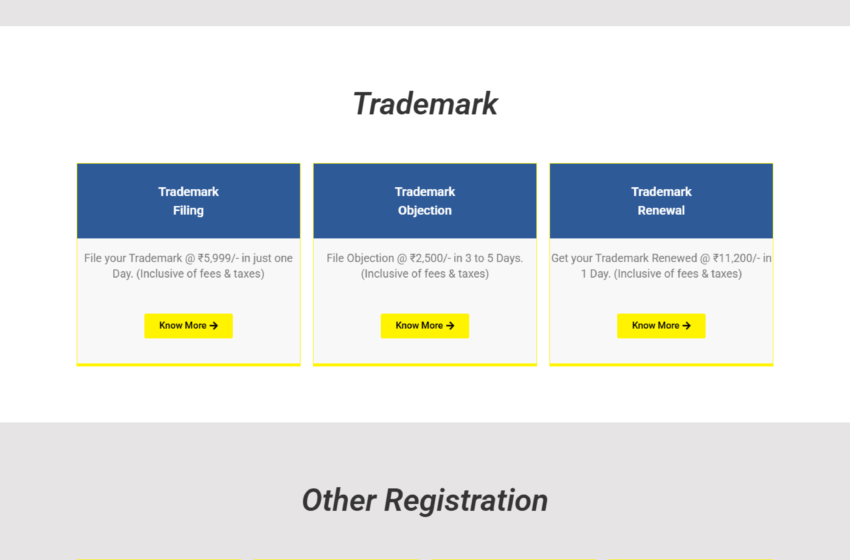 Trademark

Trademark
Filing

File your Trademark @ ₹5,999/- in just one Day. (Inclusive of fees & taxes)

Know More →

Trademark
Objection

File Objection @ ₹2,500/- in 3 to 5 Days. (Inclusive of fees & taxes)

Know More →

Trademark
Renewal

Get your Trademark Renewed @ ₹11,200/- in 1 Day. (Inclusive of fees & taxes)

Know More →

Other Registration